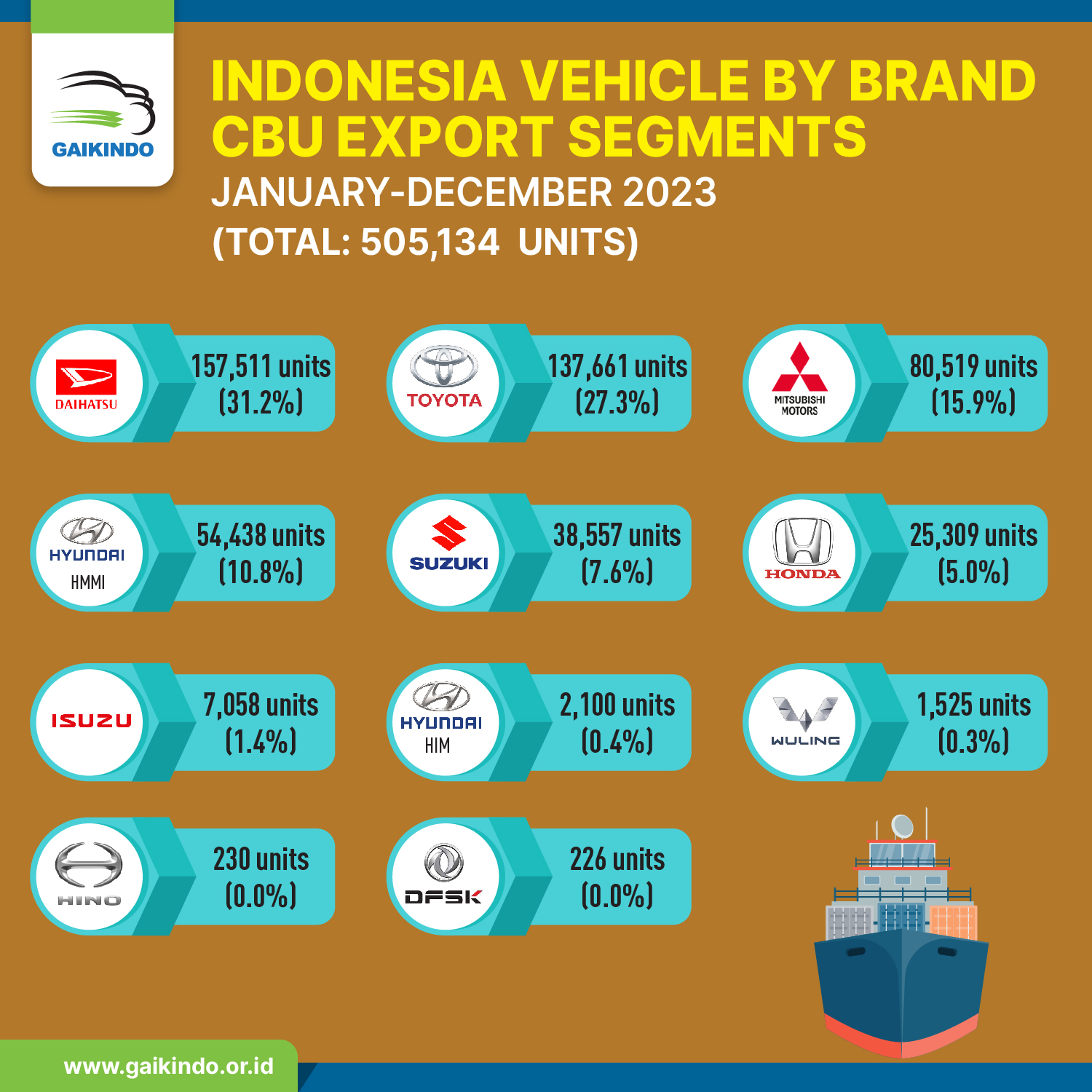 GAIKINDO

INDONESIA VEHICLE BY BRAND CBU EXPORT SEGMENTS
JANUARY-DECEMBER 2023
(TOTAL: 505,134 UNITS)

DAIHATSU
157,511 units
(31.2%)

TOYOTA
137,661 units
(27.3%)

MITSUBISHI MOTORS
80,519 units
(15.9%)

HYUNDAI
HMMI
54,438 units
(10.8%)

SUZUKI
38,557 units
(7.6%)

HONDA
25,309 units
(5.0%)

ISUZU
7,058 units
(1.4%)

HYUNDAI
HIM
2,100 units
(0.4%)

WULING
1,525 units
(0.3%)

HINO
230 units
(0.0%)

DFSK
226 units
(0.0%)

www.gaikindo.or.id